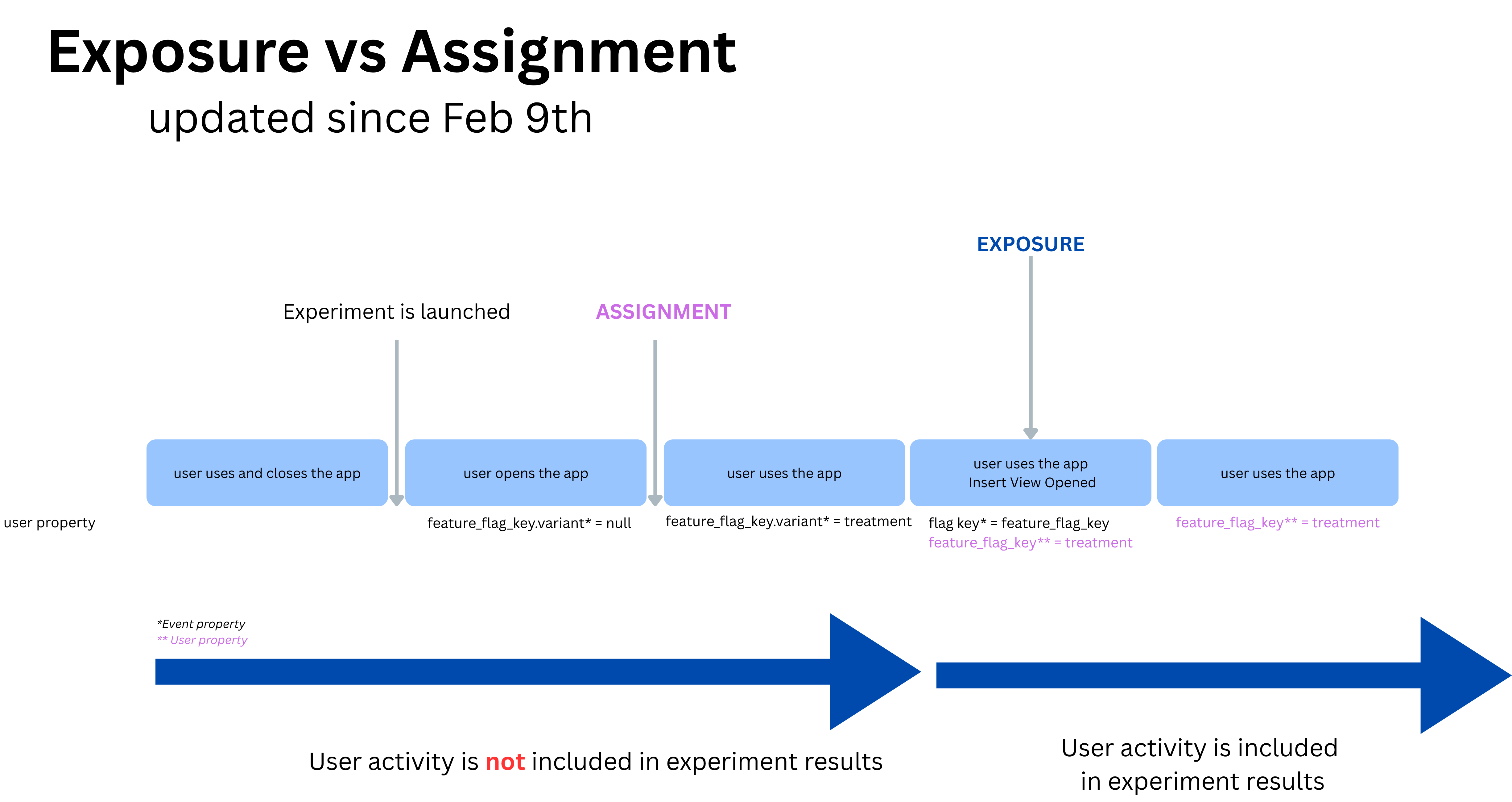 Exposure vs Assignment

updated since Feb 9th

EXPOSURE

Experiment is launched

ASSIGNMENT

user uses and closes the app

user opens the app

user uses the app

user uses the app
Insert View Opened

user uses the app

user property

feature_flag_key.variant* = null

feature_flag_key.variant* = treatment

flag key* = feature_flag_key
feature_flag_key** = treatment

feature_flag_key** = treatment

*Event property
** User property

User activity is not included in experiment results

User activity is included in experiment results